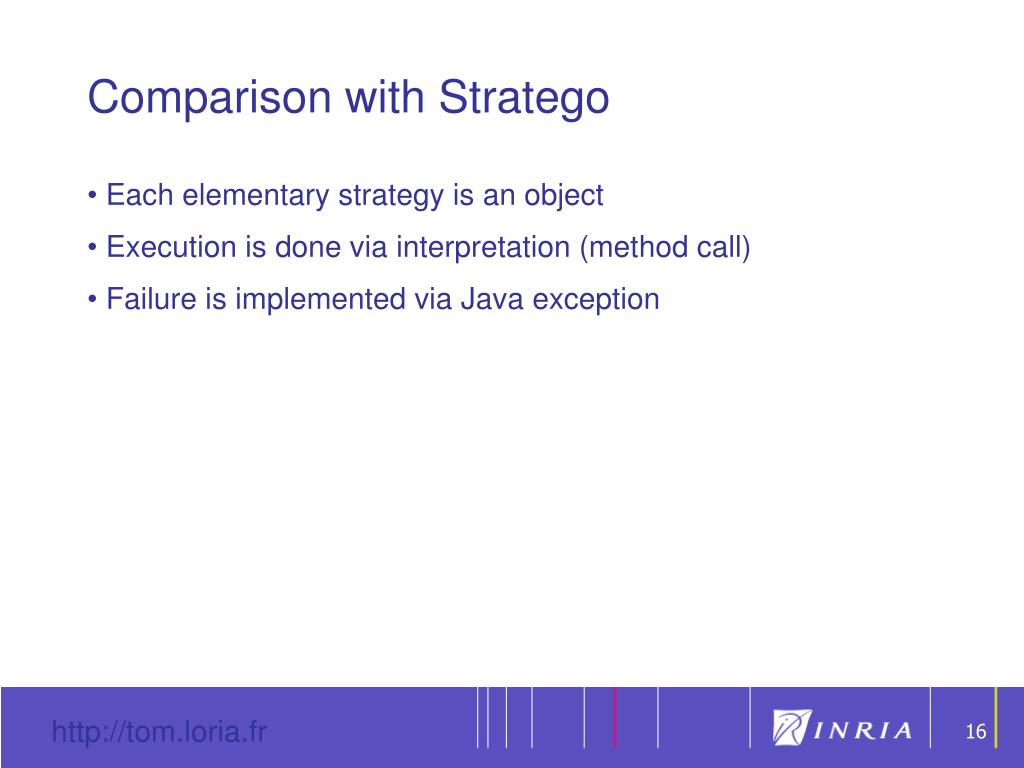 Comparison with Stratego

• Each elementary strategy is an object

• Execution is done via interpretation (method call)

• Failure is implemented via Java exception

http://tom.loria.fr

INRIA

16